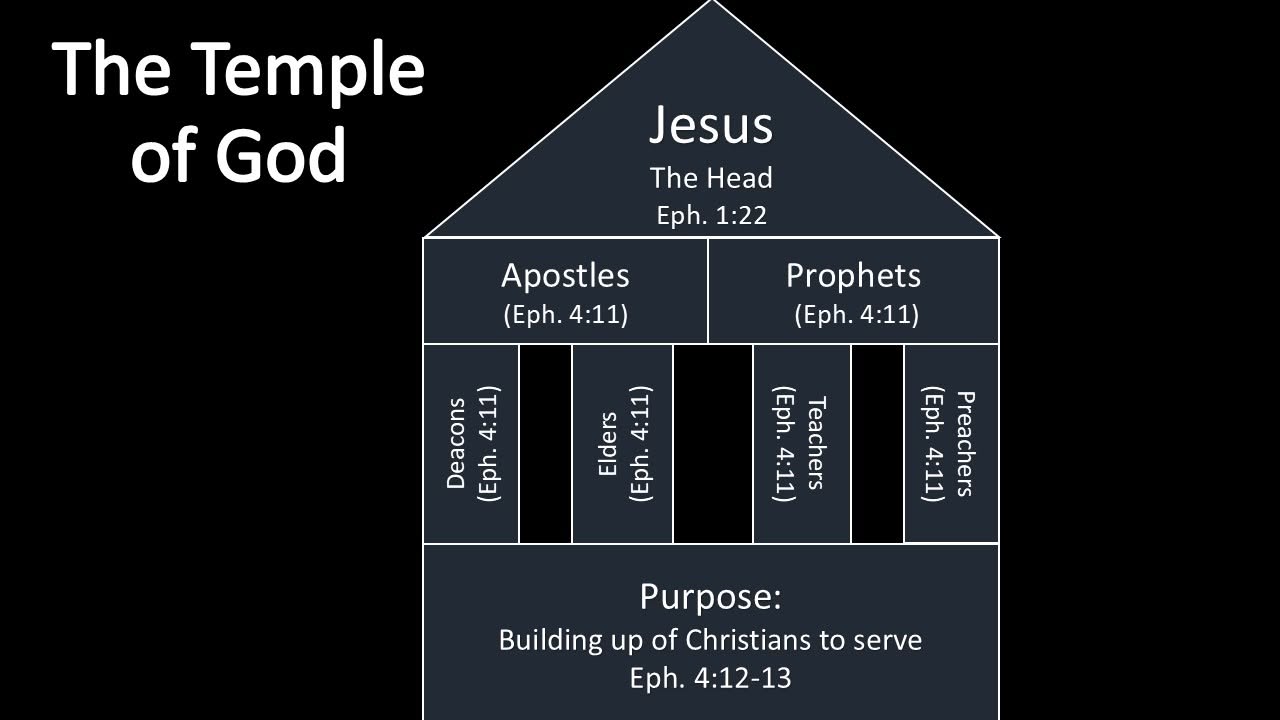 The Temple of God

Jesus
The Head
Eph. 1:22

Apostles
(Eph. 4:11)

Prophets
(Eph. 4:11)

Deacons
(Eph. 4:11)

Elders
(Eph. 4:11)

Teachers
(Eph. 4:11)

Preachers
(Eph. 4:11)

Purpose:
Building up of Christians to serve
Eph. 4:12-13